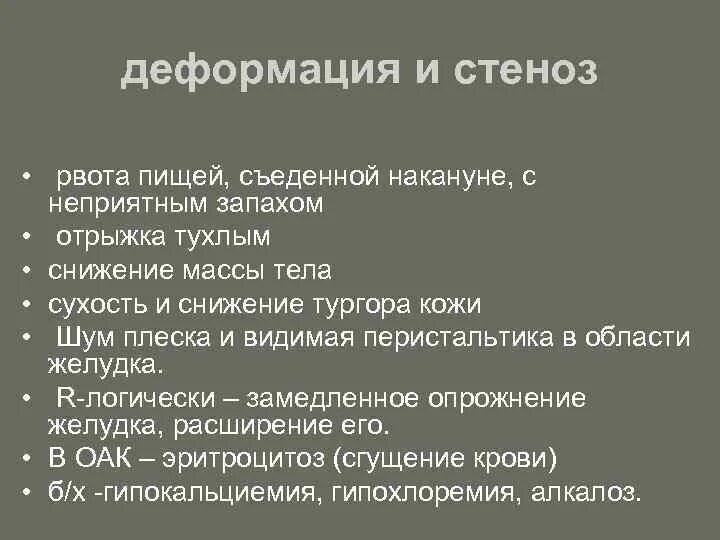 деформация и стеноз

• рвота пищей, съеденной накануне, с неприятным запахом
• отрыжка тухлым
• снижение массы тела
• сухость и снижение тургора кожи
• Шум плеска и видимая перистальтика в области желудка.
• R-логически – замедленное опрожнение желудка, расширение его.
• В ОАК – эритроцитоз (сгущение крови)
• б/х -гипокальциемия, гипохлоремия, алкалоз.